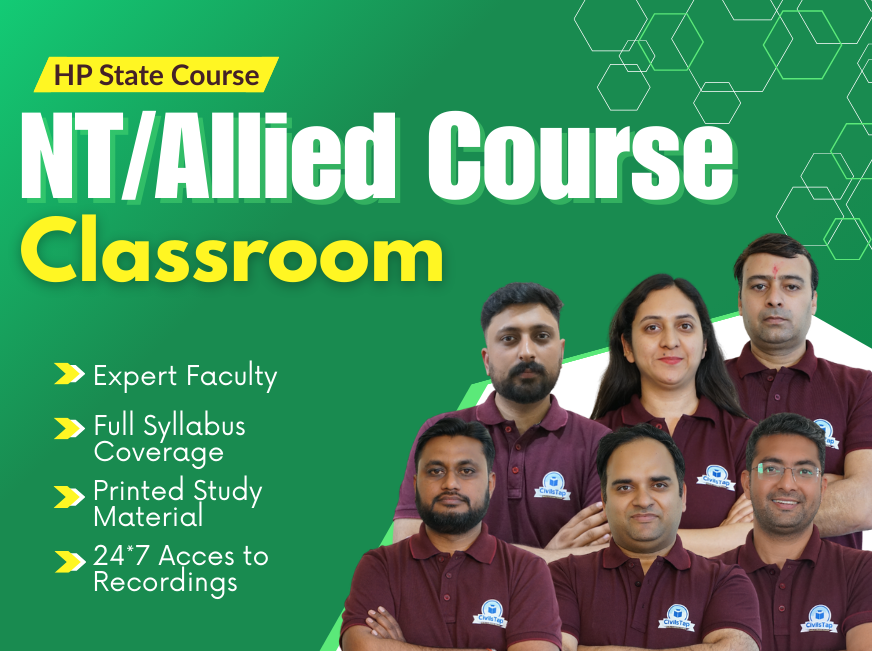 HP State Course

NT/Allied Course

Classroom

Expert Faculty

Full Syllabus Coverage

Printed Study Material

24*7 Acces to Recordings

CivilsTap

CivilsTap

CivilsTap

CivilsTap

CivilsTap

CivilsTap